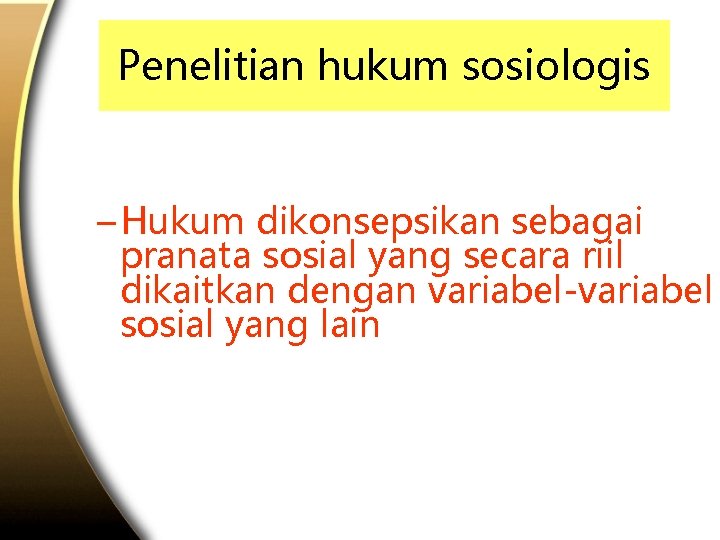 Penelitian hukum sosiologis

– Hukum dikonsepsikan sebagai pranata sosial yang secara riil dikaitkan dengan variabel-variabel sosial yang lain